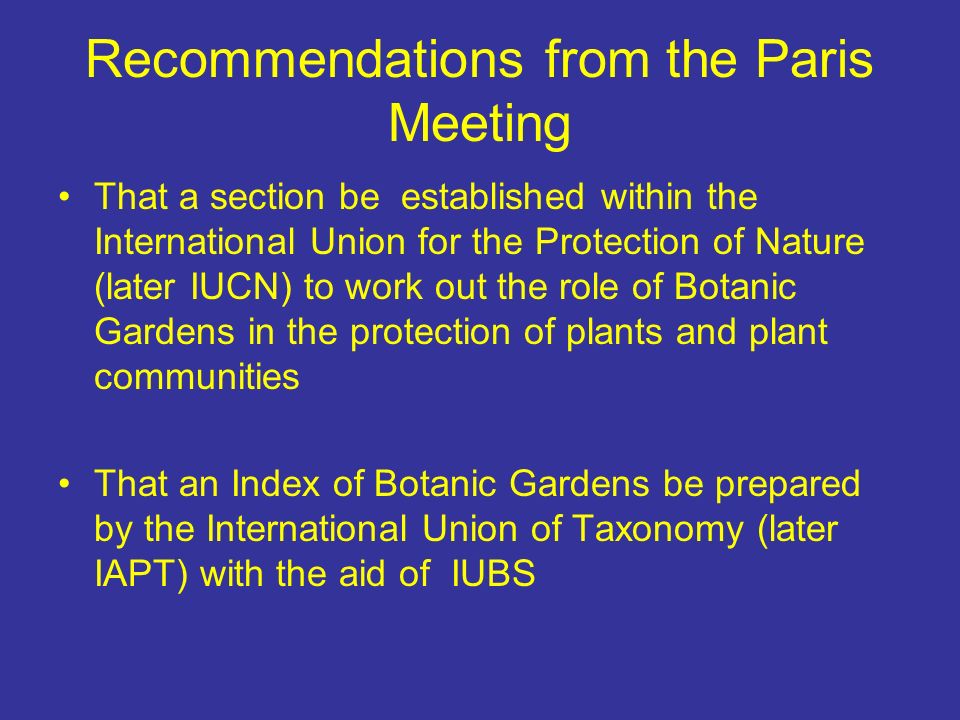 Recommendations from the Paris Meeting

• That a section be established within the International Union for the Protection of Nature (later IUCN) to work out the role of Botanic Gardens in the protection of plants and plant communities

• That an Index of Botanic Gardens be prepared by the International Union of Taxonomy (later IAPT) with the aid of IUBS